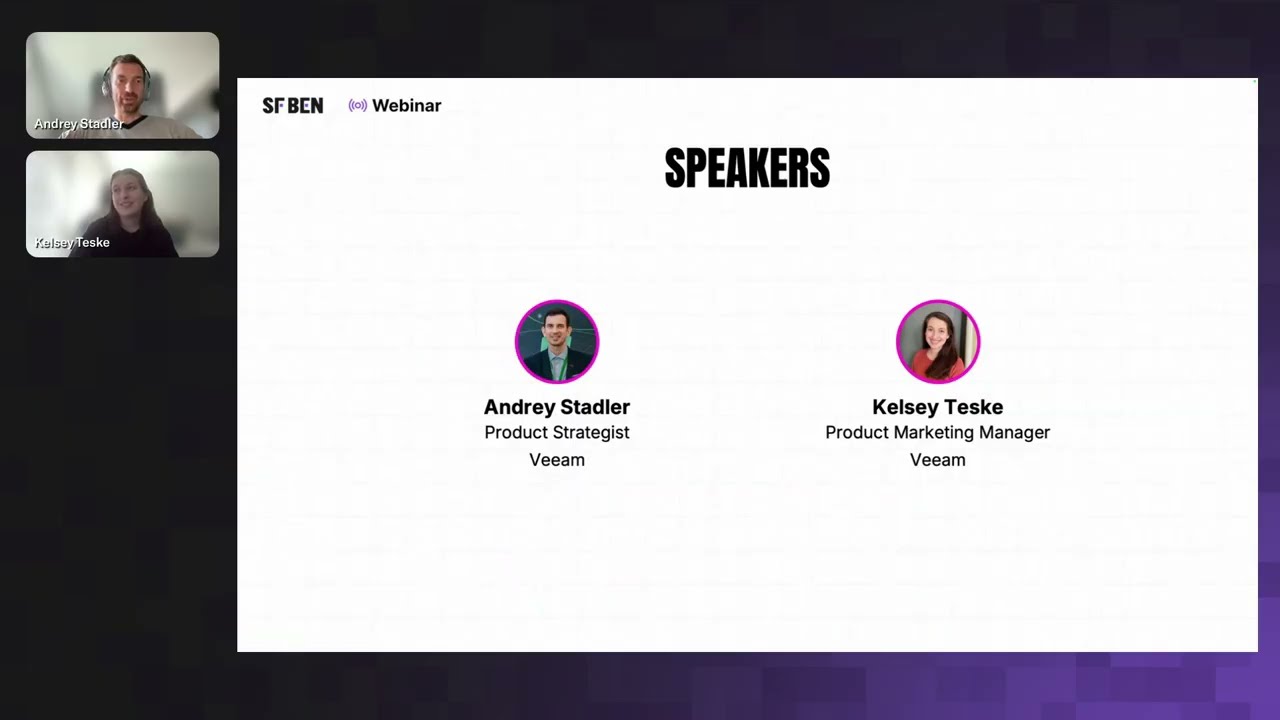 Andrey Stadler

Kelsey Teske

SF BEN Webinar

SPEAKERS

Andrey Stadler
Product Strategist
Veeam

Kelsey Teske
Product Marketing Manager
Veeam